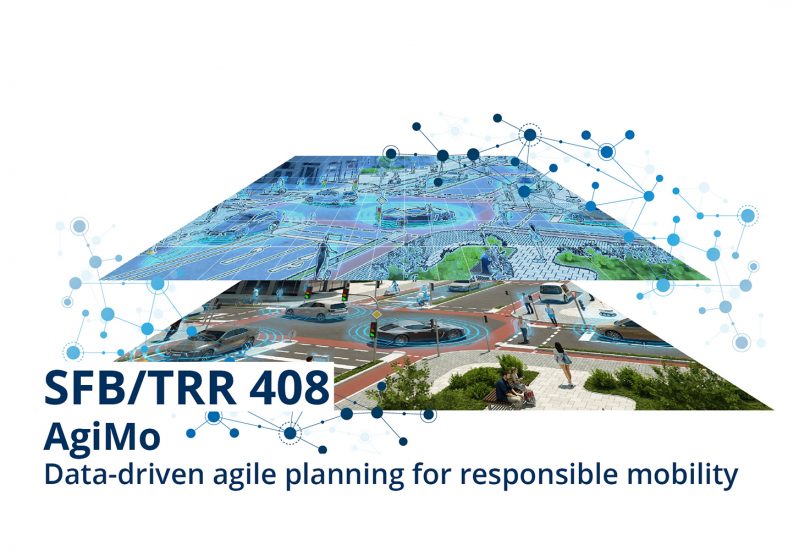 SFB/TRR 408
AgiMo
Data-driven agile planning for responsible mobility